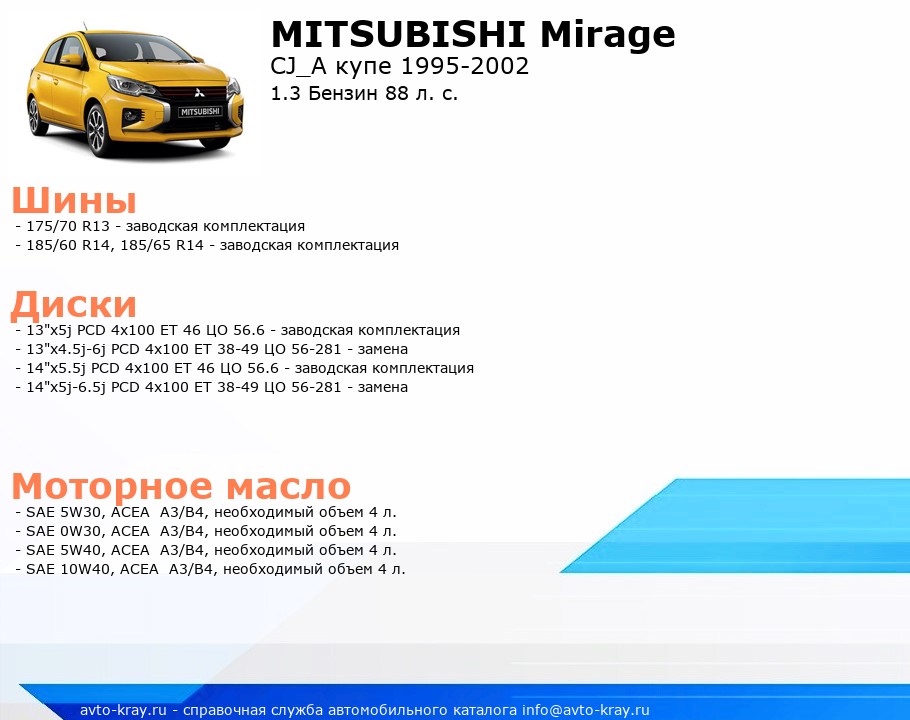 MITSUBISHI Mirage
CJ_A купе 1995-2002
1.3 Бензин 88 л. с.

Шины
- 175/70 R13 - заводская комплектация
- 185/60 R14, 185/65 R14 - заводская комплектация

Диски
- 13"x5j PCD 4x100 ET 46 ЦО 56.6 - заводская комплектация
- 13"x4.5j-6j PCD 4x100 ET 38-49 ЦО 56-281 - замена
- 14"x5.5j PCD 4x100 ET 46 ЦО 56.6 - заводская комплектация
- 14"x5j-6.5j PCD 4x100 ET 38-49 ЦО 56-281 - замена

Моторное масло
- SAE 5W30, ACEA A3/B4, необходимый объем 4 л.
- SAE 0W30, ACEA A3/B4, необходимый объем 4 л.
- SAE 5W40, ACEA A3/B4, необходимый объем 4 л.
- SAE 10W40, ACEA A3/B4, необходимый объем 4 л.

avto-kray.ru - справочная служба автомобильного каталога info@avto-kray.ru